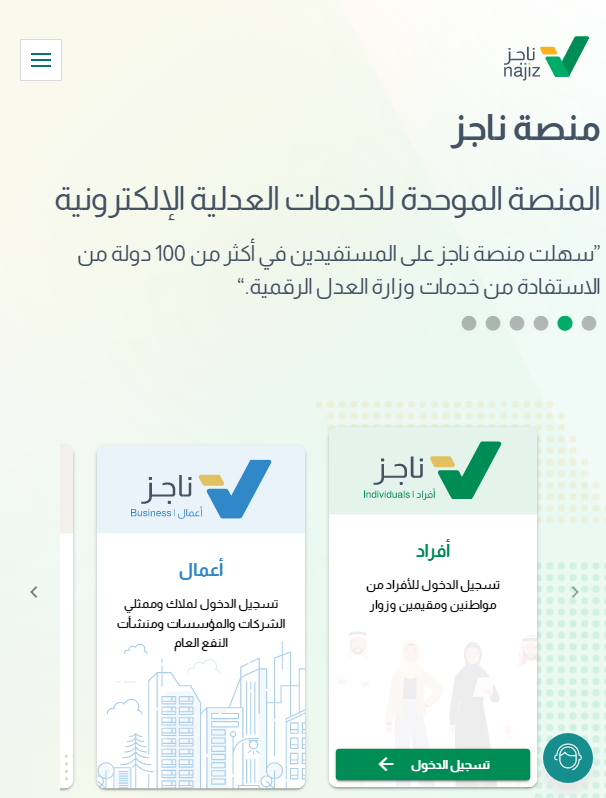 ناجز
najiz

منصة ناجز

المنصة الموحدة للخدمات العدلية الإلكترونية

"سهلت منصة ناجز على المستفيدين في أكثر من 100 دولة من الاستفادة من خدمات وزارة العدل الرقمية."

ناجز
أفراد | Individuals

أفراد

تسجيل الدخول للأفراد من مواطنين ومقيمين وزوار

تسجيل الدخول

ناجز
أعمال | Business

أعمال

تسجيل الدخول لملاك وممثلي الشركات والمؤسسات ومنشآت النفع العام